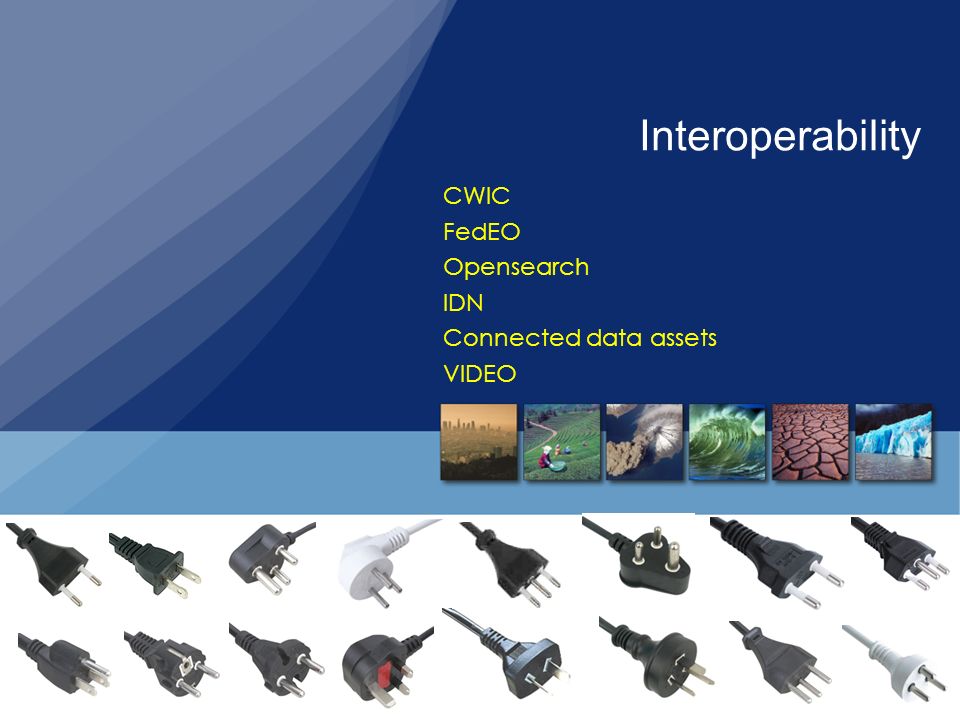 Interoperability

CWIC
FedEO
Opensearch
IDN
Connected data assets
VIDEO